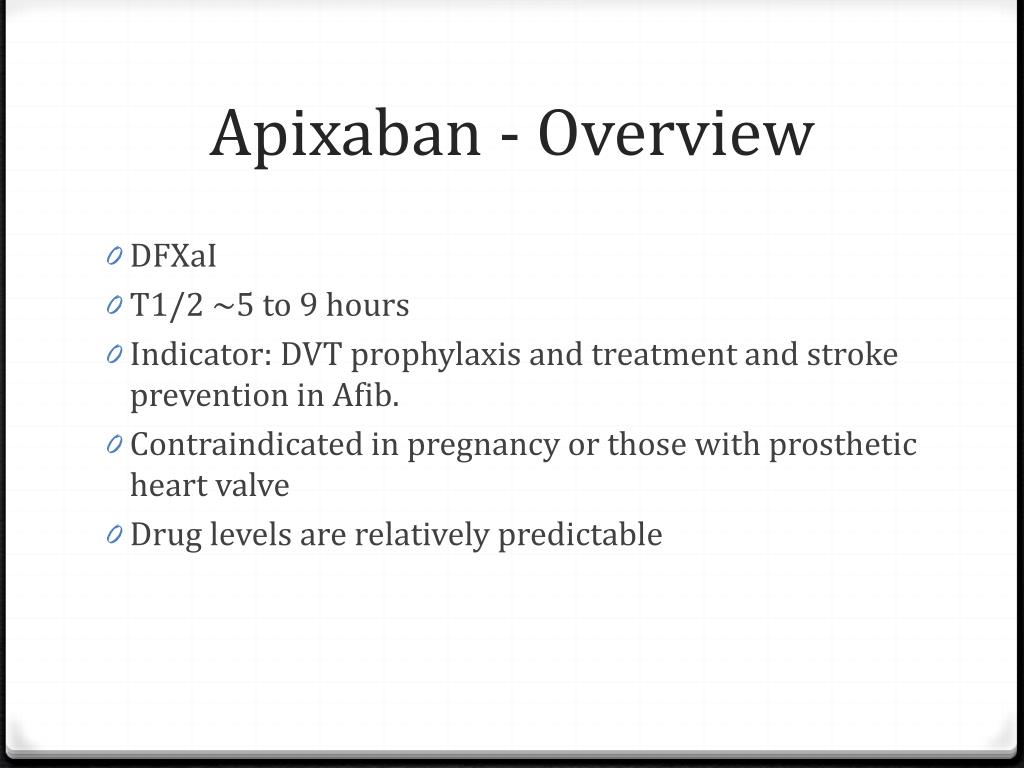 Apixaban - Overview

0 DFXaI
0 T1/2 ~5 to 9 hours
0 Indicator: DVT prophylaxis and treatment and stroke prevention in Afib.
0 Contraindicated in pregnancy or those with prosthetic heart valve
0 Drug levels are relatively predictable